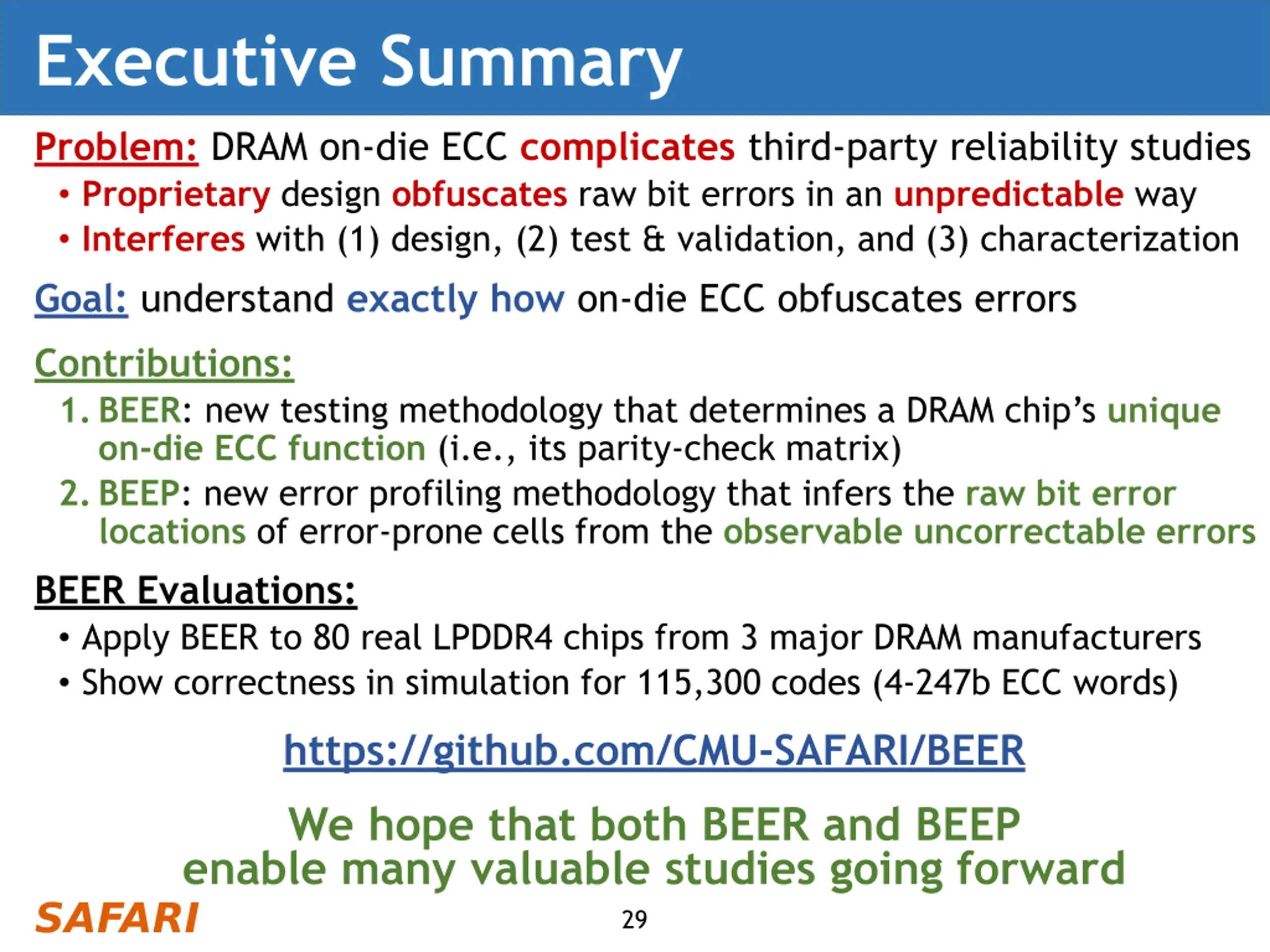 Executive Summary

Problem: DRAM on-die ECC complicates third-party reliability studies
• Proprietary design obfuscates raw bit errors in an unpredictable way
• Interferes with (1) design, (2) test & validation, and (3) characterization

Goal: understand exactly how on-die ECC obfuscates errors

Contributions:
1. BEER: new testing methodology that determines a DRAM chip's unique on-die ECC function (i.e., its parity-check matrix)
2. BEEP: new error profiling methodology that infers the raw bit error locations of error-prone cells from the observable uncorrectable errors

BEER Evaluations:
• Apply BEER to 80 real LPDDR4 chips from 3 major DRAM manufacturers
• Show correctness in simulation for 115,300 codes (4-247b ECC words)

https://github.com/CMU-SAFARI/BEER

We hope that both BEER and BEEP enable many valuable studies going forward

SAFARI

29